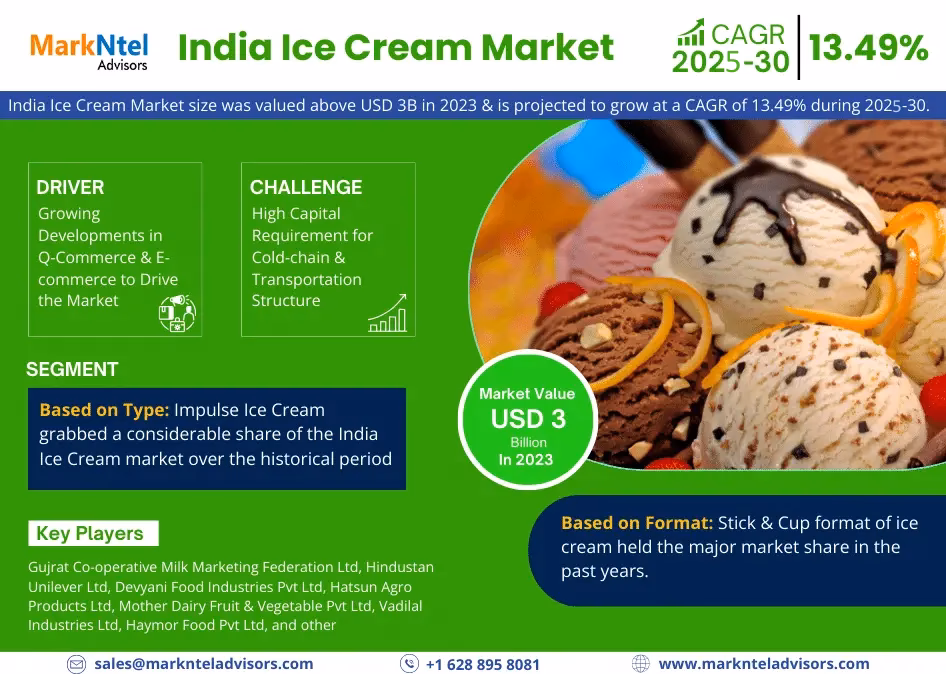 MarkNtel Advisors

India Ice Cream Market

CAGR 2025-30 | 13.49%

India Ice Cream Market size was valued above USD 3B in 2023 & is projected to grow at a CAGR of 13.49% during 2025-30.

DRIVER
Growing Developments in Q-Commerce & E-commerce to Drive the Market

CHALLENGE
High Capital Requirement for Cold-chain & Transportation Structure

SEGMENT

Based on Type: Impulse Ice Cream grabbed a considerable share of the India Ice Cream market over the historical period

Market Value
USD 3
Billion
In 2023

Based on Format: Stick & Cup format of ice cream held the major market share in the past years.

Key Players

Gujrat Co-operative Milk Marketing Federation Ltd, Hindustan Unilever Ltd, Devyani Food Industries Pvt Ltd, Hatsun Agro Products Ltd, Mother Dairy Fruit & Vegetable Pvt Ltd, Vadilal Industries Ltd, Haymor Food Pvt Ltd, and other

sales@marknteladvisors.com
+1 628 895 8081
www.marknteladvisors.com